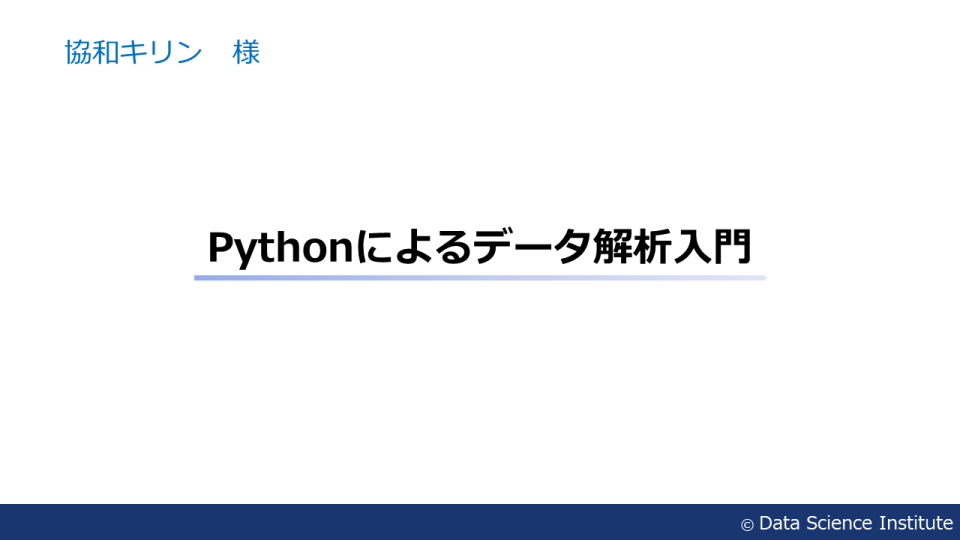 協和キリン　様

Pythonによるデータ解析入門

© Data Science Institute